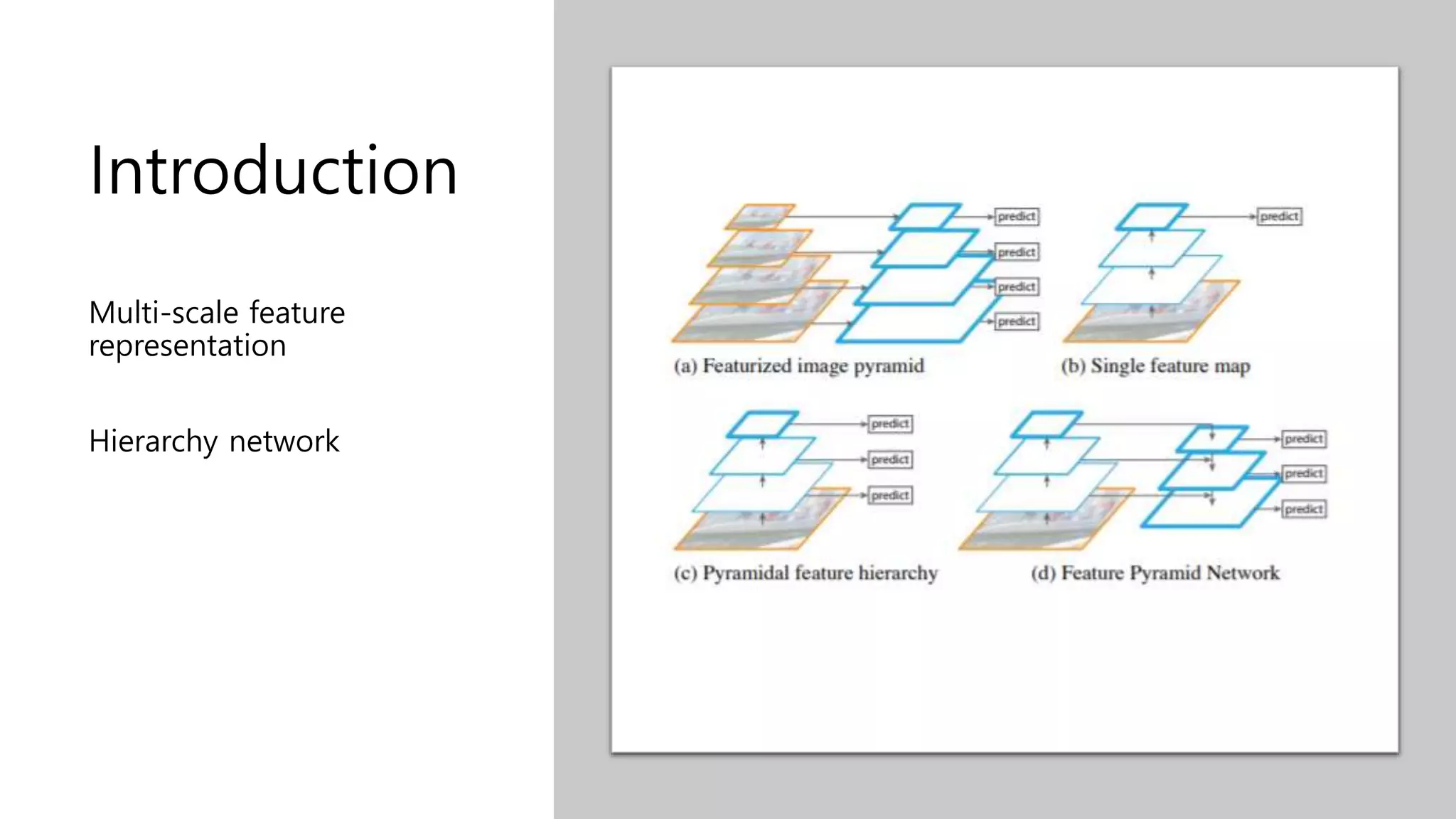 Introduction

Multi-scale feature representation

Hierarchy network

predict
predict
predict
predict

(a) Featurized image pyramid

predict

(b) Single feature map

predict
predict
predict

(c) Pyramidal feature hierarchy

predict
predict
predict

(d) Feature Pyramid Network